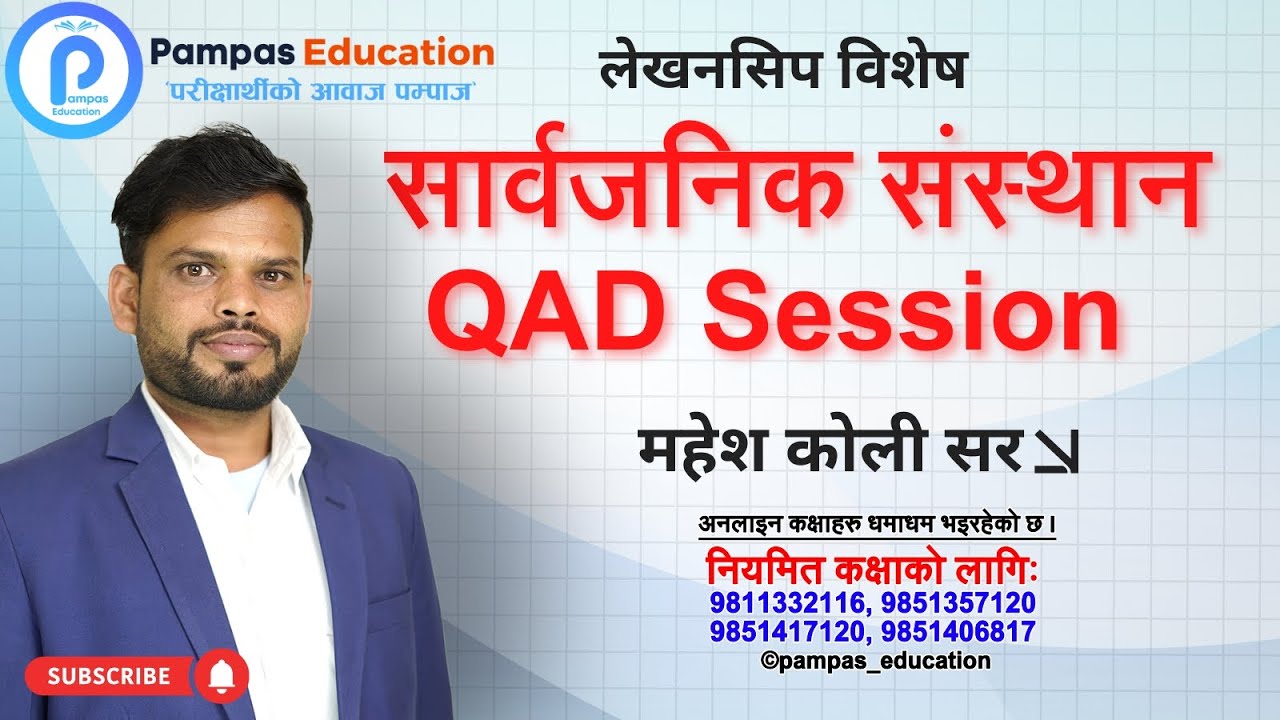 Pampas Education
Pampas Education
'परीक्षार्थीको आवाज पम्पाज'

लेखनसिप विशेष

सार्वजनिक संस्थान
QAD Session

महेश कोली सर

अनलाइन कक्षाहरु धमाधम भइरहेको छ।

नियमित कक्षाको लागिः
9811332116, 9851357120
9851417120, 9851406817
©pampas_education

SUBSCRIBE